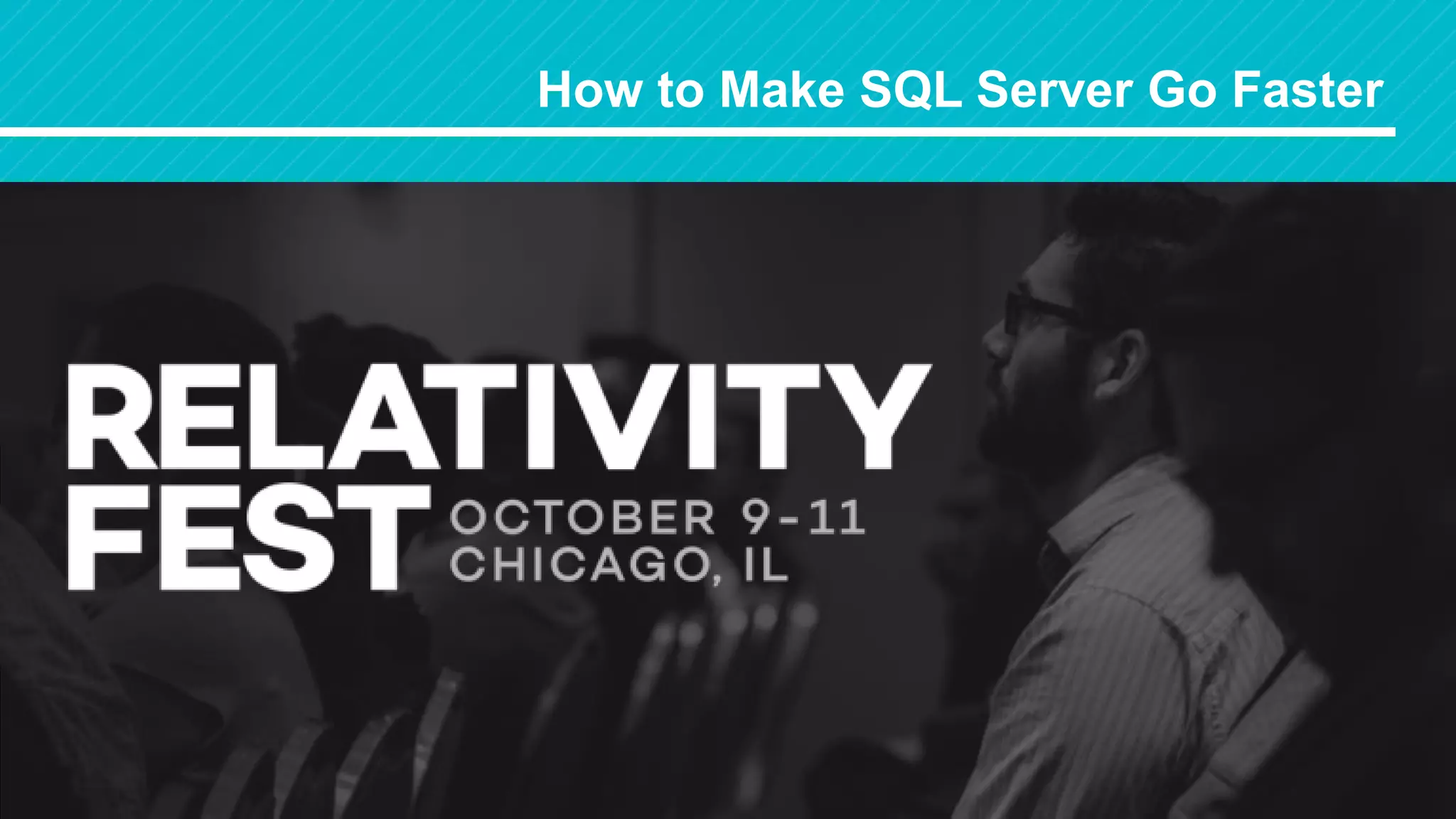 How to Make SQL Server Go Faster

RELATIVITY
FEST

OCTOBER 9-11
CHICAGO, IL